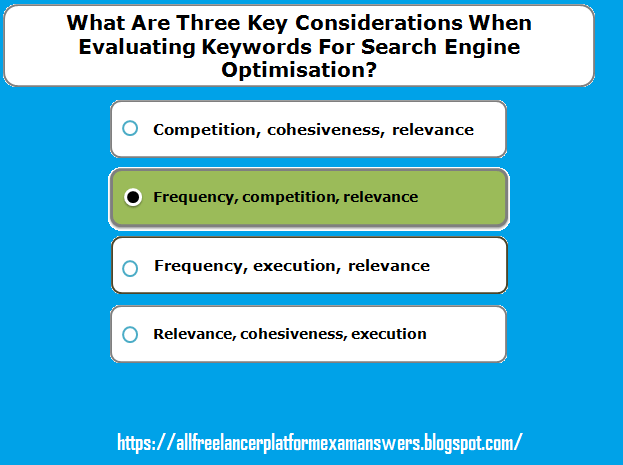 What Are Three Key Considerations When Evaluating Keywords For Search Engine Optimisation?

Competition, cohesiveness, relevance

Frequency, competition, relevance

Frequency, execution, relevance

Relevance, cohesiveness, execution

https://allfreelancerplatformexamanswers.blogspot.com/